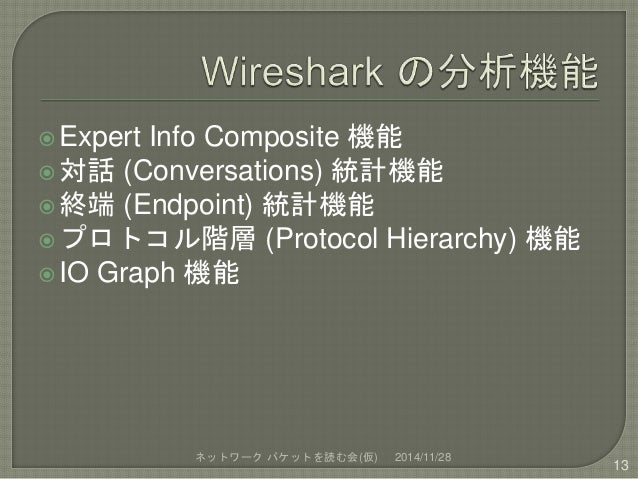 Wireshark の分析機能

Expert Info Composite 機能
対話 (Conversations) 統計機能
終端 (Endpoint) 統計機能
プロトコル階層 (Protocol Hierarchy) 機能
IO Graph 機能

ネットワーク パケットを読む会(仮) 2014/11/28

13